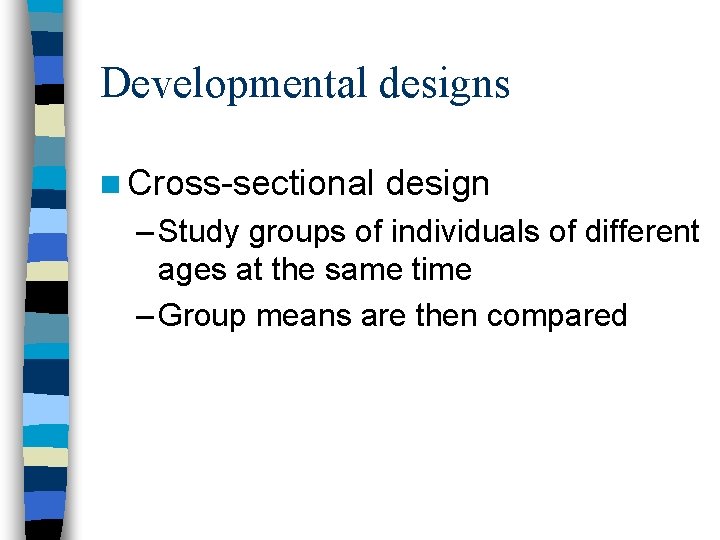 Developmental designs

Cross-sectional design

– Study groups of individuals of different ages at the same time

– Group means are then compared